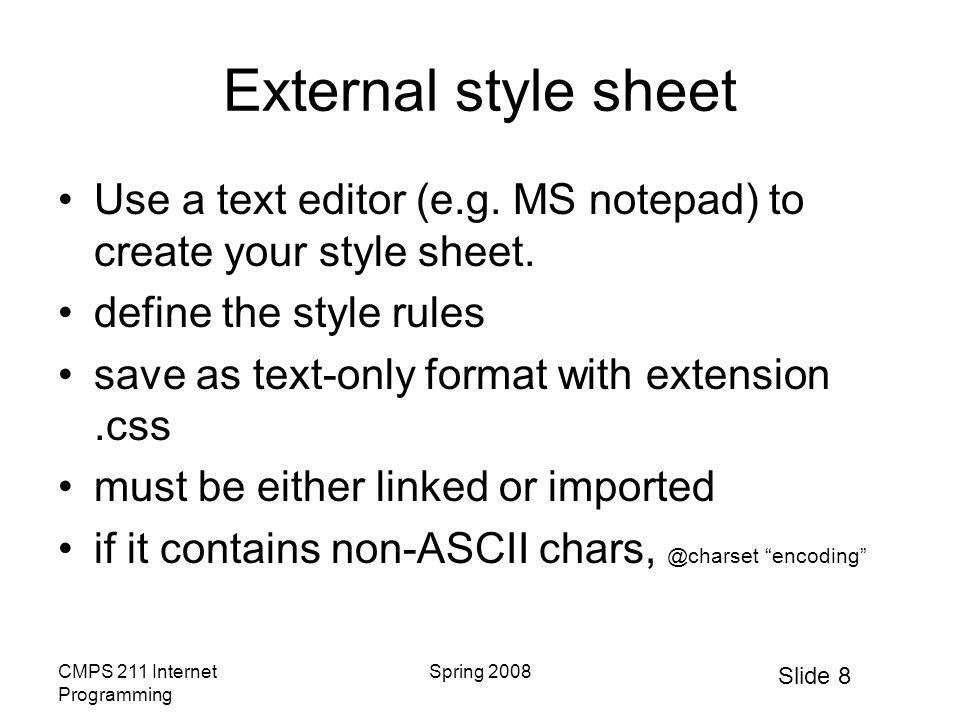 External style sheet

• Use a text editor (e.g. MS notepad) to create your style sheet.
• define the style rules
• save as text-only format with extension .css
• must be either linked or imported
• if it contains non-ASCII chars, @charset “encoding”

CMPS 211 Internet Programming

Spring 2008

Slide 8